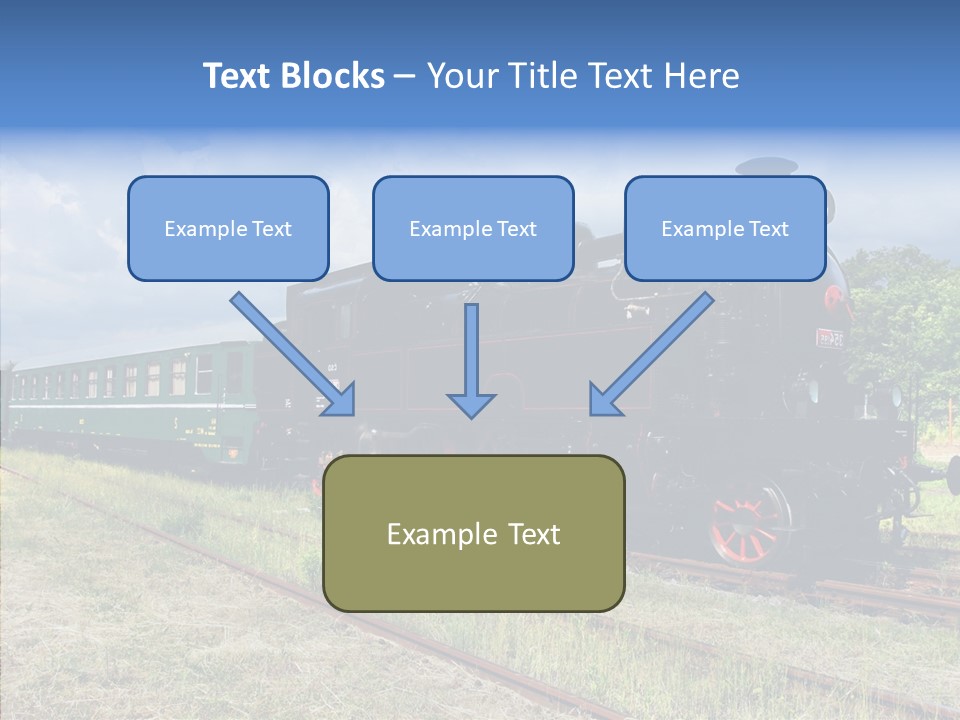 Text Blocks – Your Title Text Here

Example Text

Example Text

Example Text

Example Text